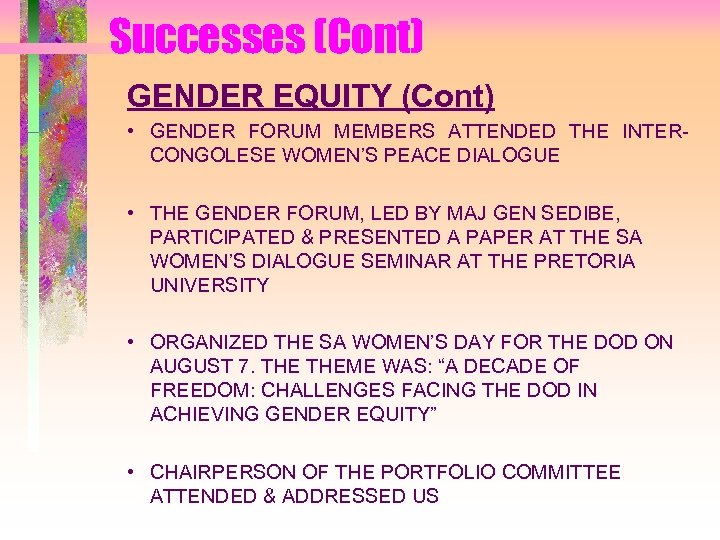 Successes (Cont)

GENDER EQUITY (Cont)

• GENDER FORUM MEMBERS ATTENDED THE INTER-CONGOLESE WOMEN'S PEACE DIALOGUE

• THE GENDER FORUM, LED BY MAJ GEN SEDIBE, PARTICIPATED & PRESENTED A PAPER AT THE SA WOMEN'S DIALOGUE SEMINAR AT THE PRETORIA UNIVERSITY

• ORGANIZED THE SA WOMEN'S DAY FOR THE DOD ON AUGUST 7. THE THEME WAS: "A DECADE OF FREEDOM: CHALLENGES FACING THE DOD IN ACHIEVING GENDER EQUITY"

• CHAIRPERSON OF THE PORTFOLIO COMMITTEE ATTENDED & ADDRESSED US